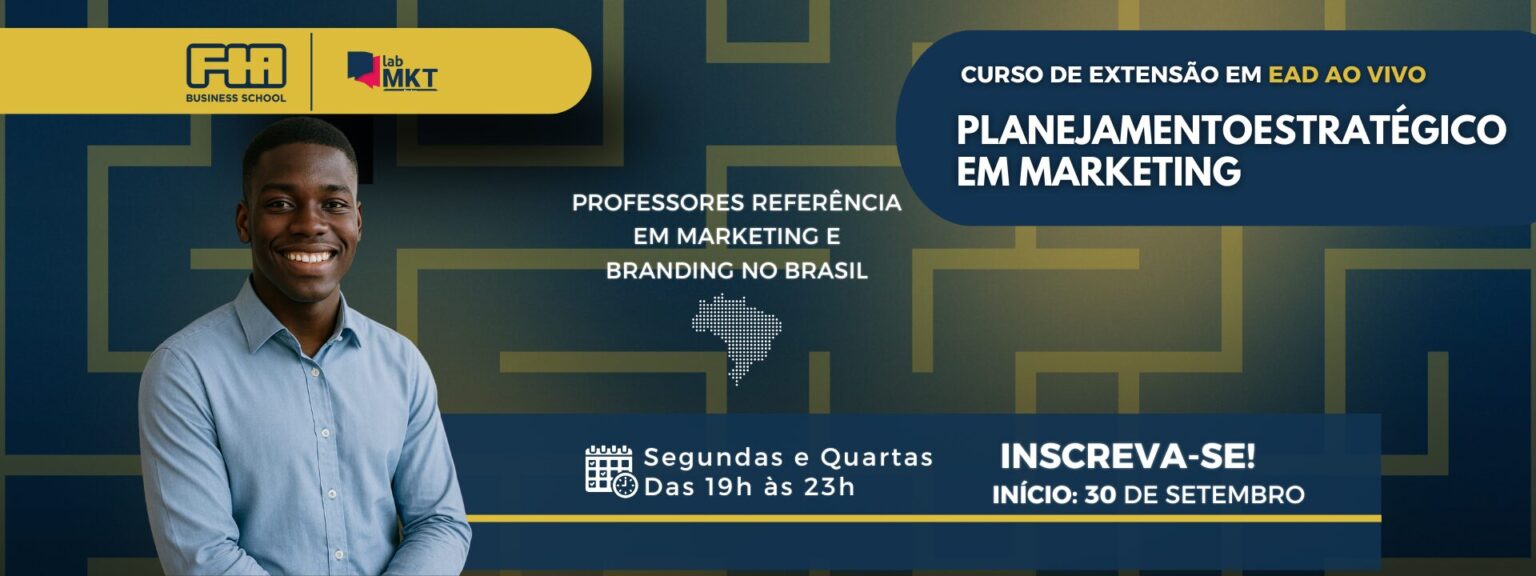 FIA
BUSINESS SCHOOL

lab MKT

CURSO DE EXTENSÃO EM EAD AO VIVO

PLANEJAMENTOESTRATÉGICO EM MARKETING

PROFESSORES REFERÊNCIA EM MARKETING E BRANDING NO BRASIL

Segundas e Quartas
Das 19h às 23h

INSCREVA-SE!
INÍCIO: 30 DE SETEMBRO